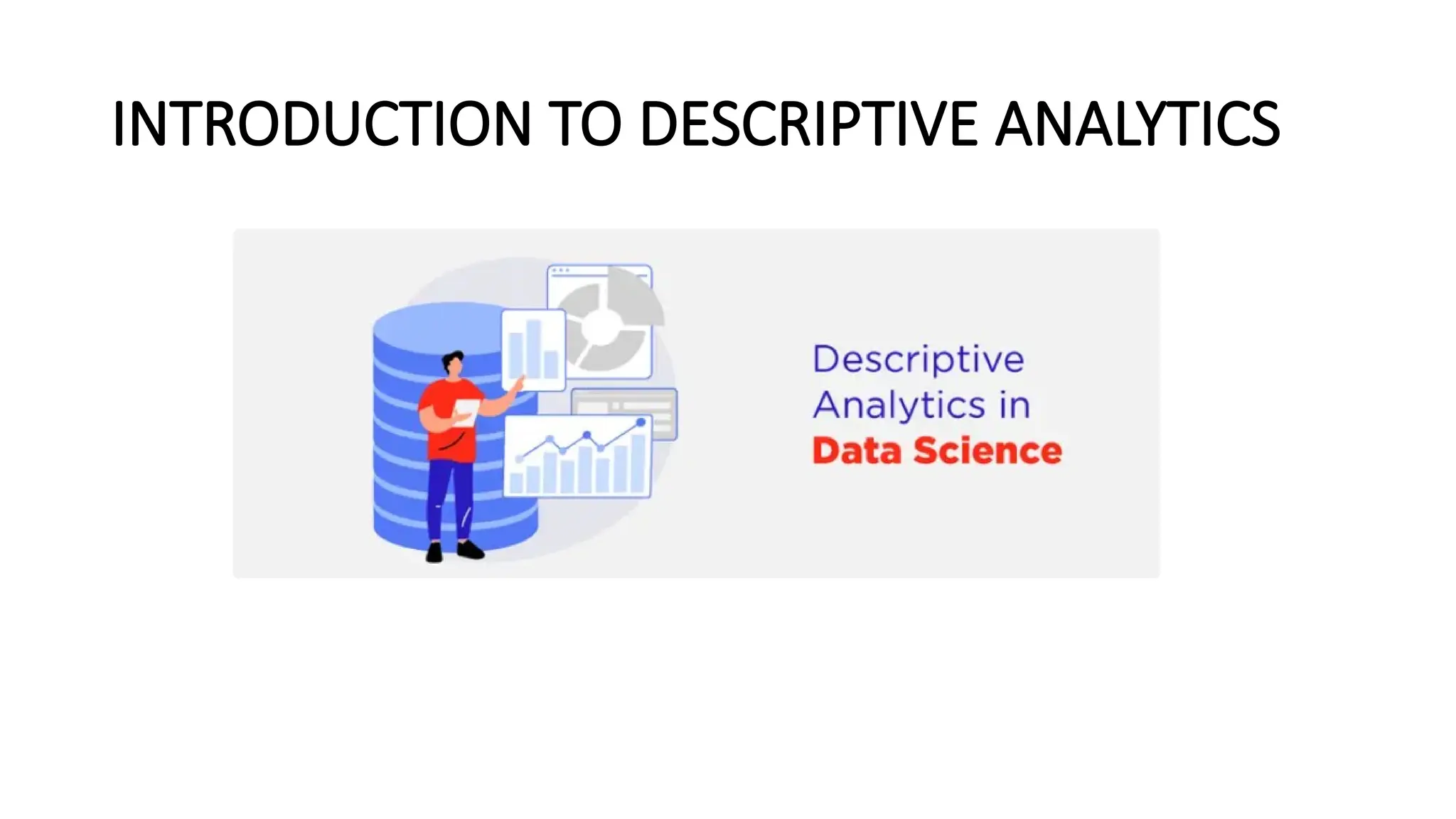 INTRODUCTION TO DESCRIPTIVE ANALYTICS

Descriptive Analytics in Data Science